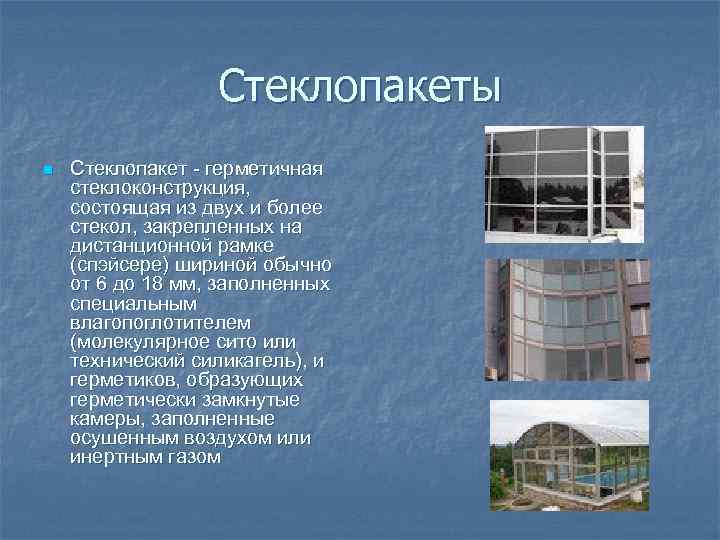 Стеклопакеты

Стеклопакет - герметичная стеклоконструкция, состоящая из двух и более стекол, закрепленных на дистанционной рамке (спэйсере) шириной обычно от 6 до 18 мм, заполненных специальным влагопоглотителем (молекулярное сито или технический силикагель), и герметиков, образующих герметически замкнутые камеры, заполненные осушенным воздухом или инертным газом